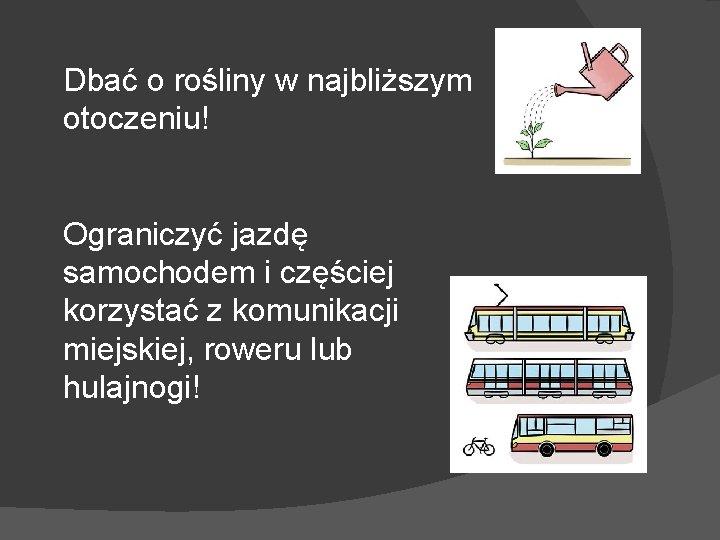 Dbać o rośliny w najbliższym otoczeniu!

Ograniczyć jazdę samochodem i częściej korzystać z komunikacji miejskiej, roweru lub hulajnogi!